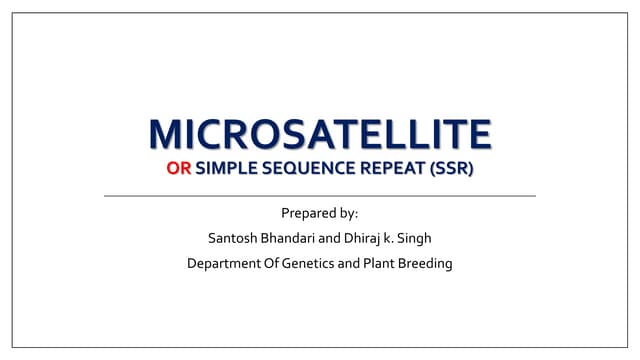 MICROSATELLITE

OR SIMPLE SEQUENCE REPEAT (SSR)

Prepared by:

Santosh Bhandari and Dhiraj k. Singh

Department Of Genetics and Plant Breeding